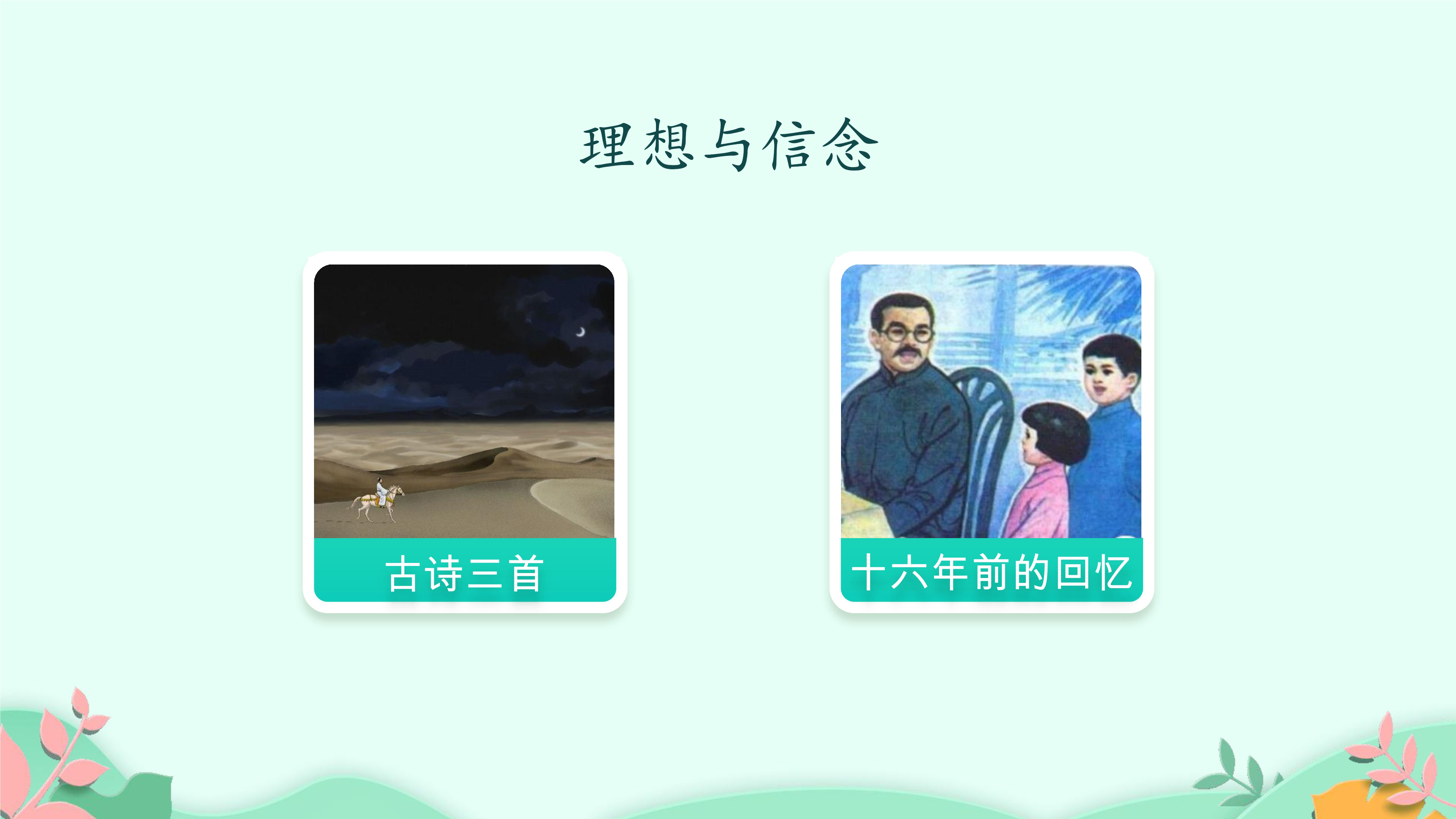 理想与信念

古诗三首

十六年前的回忆